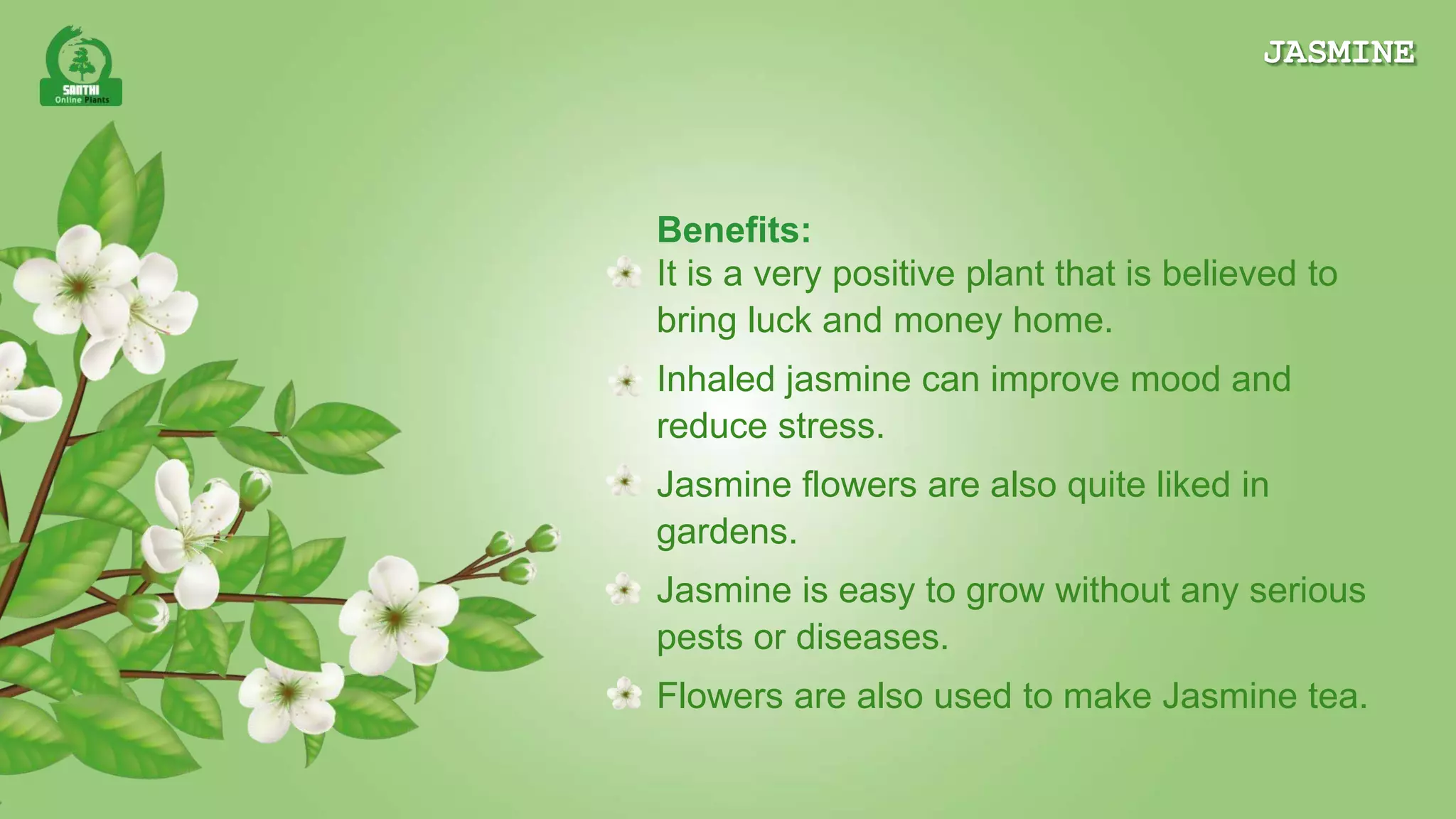 SANTHI
Online Plants

JASMINE

Benefits:

It is a very positive plant that is believed to bring luck and money home.

Inhaled jasmine can improve mood and reduce stress.

Jasmine flowers are also quite liked in gardens.

Jasmine is easy to grow without any serious pests or diseases.

Flowers are also used to make Jasmine tea.